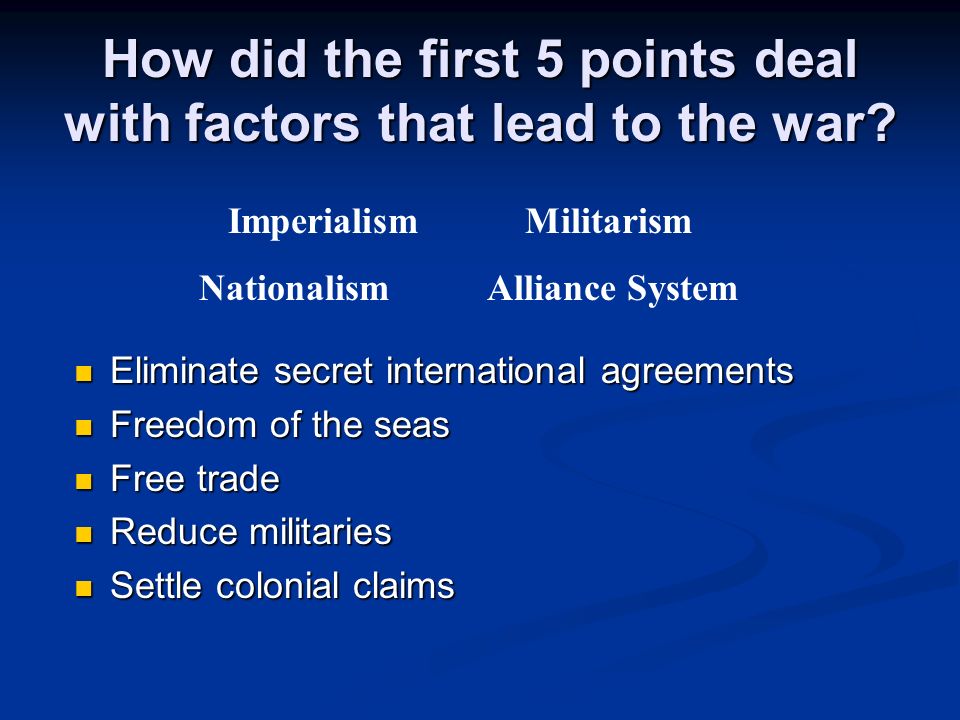 How did the first 5 points deal with factors that lead to the war?

Imperialism Militarism

Nationalism Alliance System

- Eliminate secret international agreements
- Freedom of the seas
- Free trade
- Reduce militaries
- Settle colonial claims